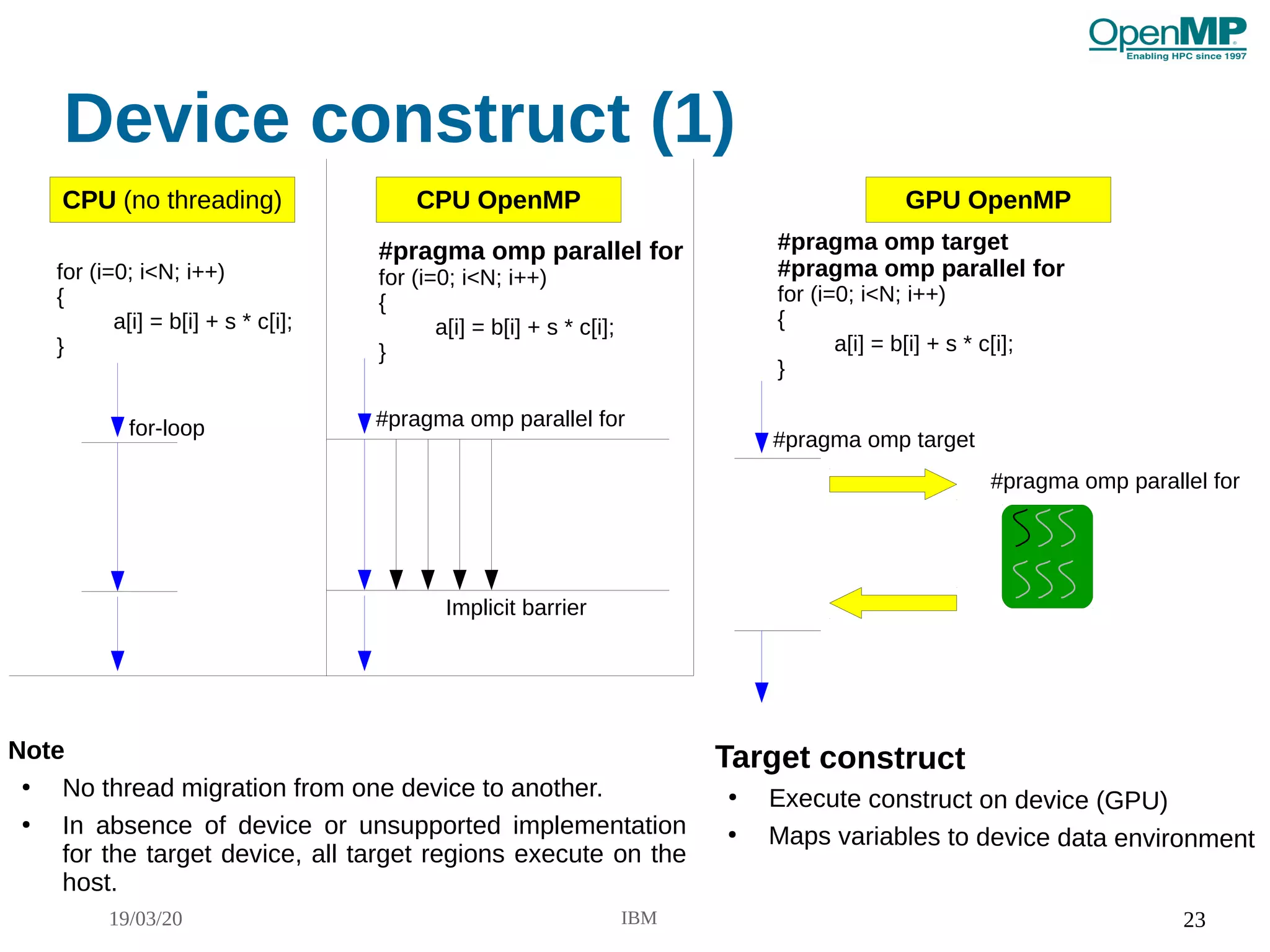 OpenMP
Enabling HPC since 1997

Device construct (1)

CPU (no threading)

for (i=0; i<N; i++)
{
a[i] = b[i] + s * c[i];
}

for-loop

CPU OpenMP

#pragma omp parallel for
for (i=0; i<N; i++)
{
a[i] = b[i] + s * c[i];
}

#pragma omp parallel for

Implicit barrier

GPU OpenMP

#pragma omp target
#pragma omp parallel for
for (i=0; i<N; i++)
{
a[i] = b[i] + s * c[i];
}

#pragma omp target

#pragma omp parallel for

Note
• No thread migration from one device to another.
• In absence of device or unsupported implementation for the target device, all target regions execute on the host.

Target construct
• Execute construct on device (GPU)
• Maps variables to device data environment

19/03/20 IBM 23